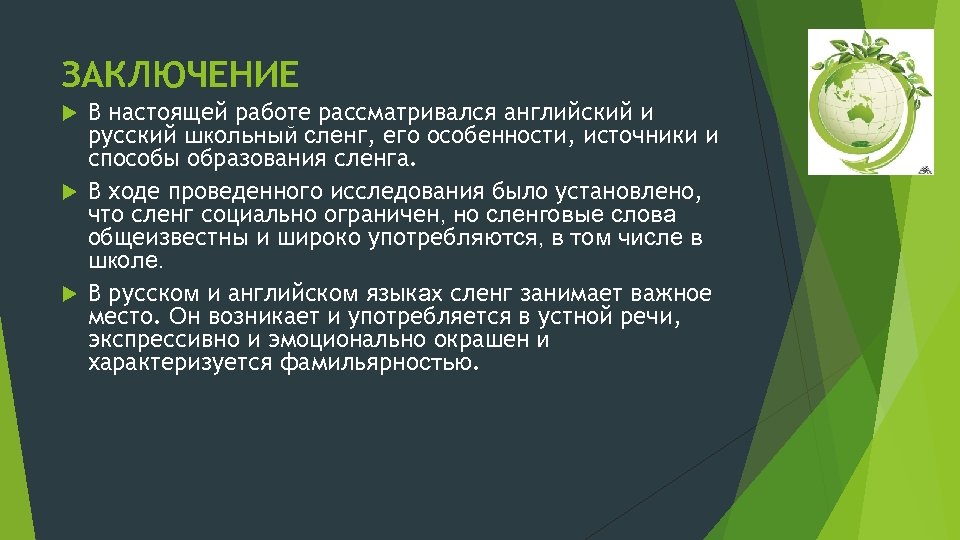 ЗАКЛЮЧЕНИЕ

В настоящей работе рассматривался английский и русский школьный сленг, его особенности, источники и способы образования сленга.

В ходе проведенного исследования было установлено, что сленг социально ограничен, но сленговые слова общеизвестны и широко употребляются, в том числе в школе.

В русском и английском языках сленг занимает важное место. Он возникает и употребляется в устной речи, экспрессивно и эмоционально окрашен и характеризуется фамильярностью.